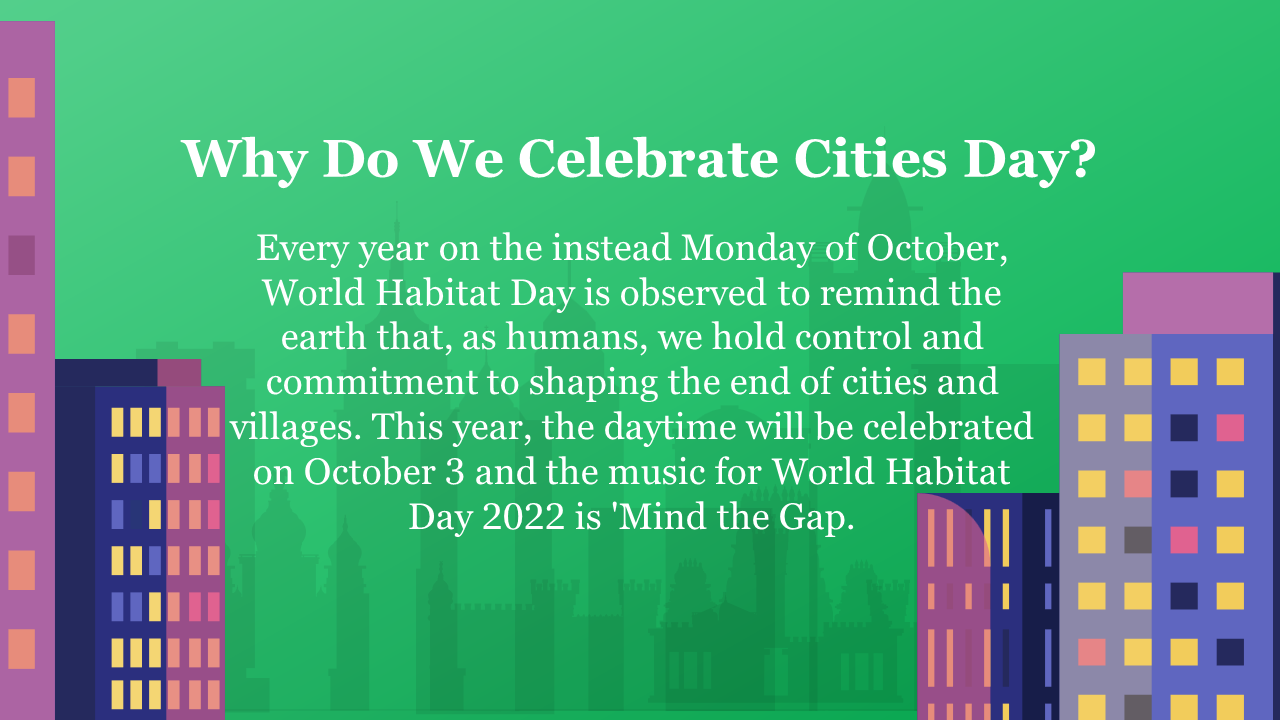 Why Do We Celebrate Cities Day?

Every year on the instead Monday of October, World Habitat Day is observed to remind the earth that, as humans, we hold control and commitment to shaping the end of cities and villages. This year, the daytime will be celebrated on October 3 and the music for World Habitat Day 2022 is 'Mind the Gap.